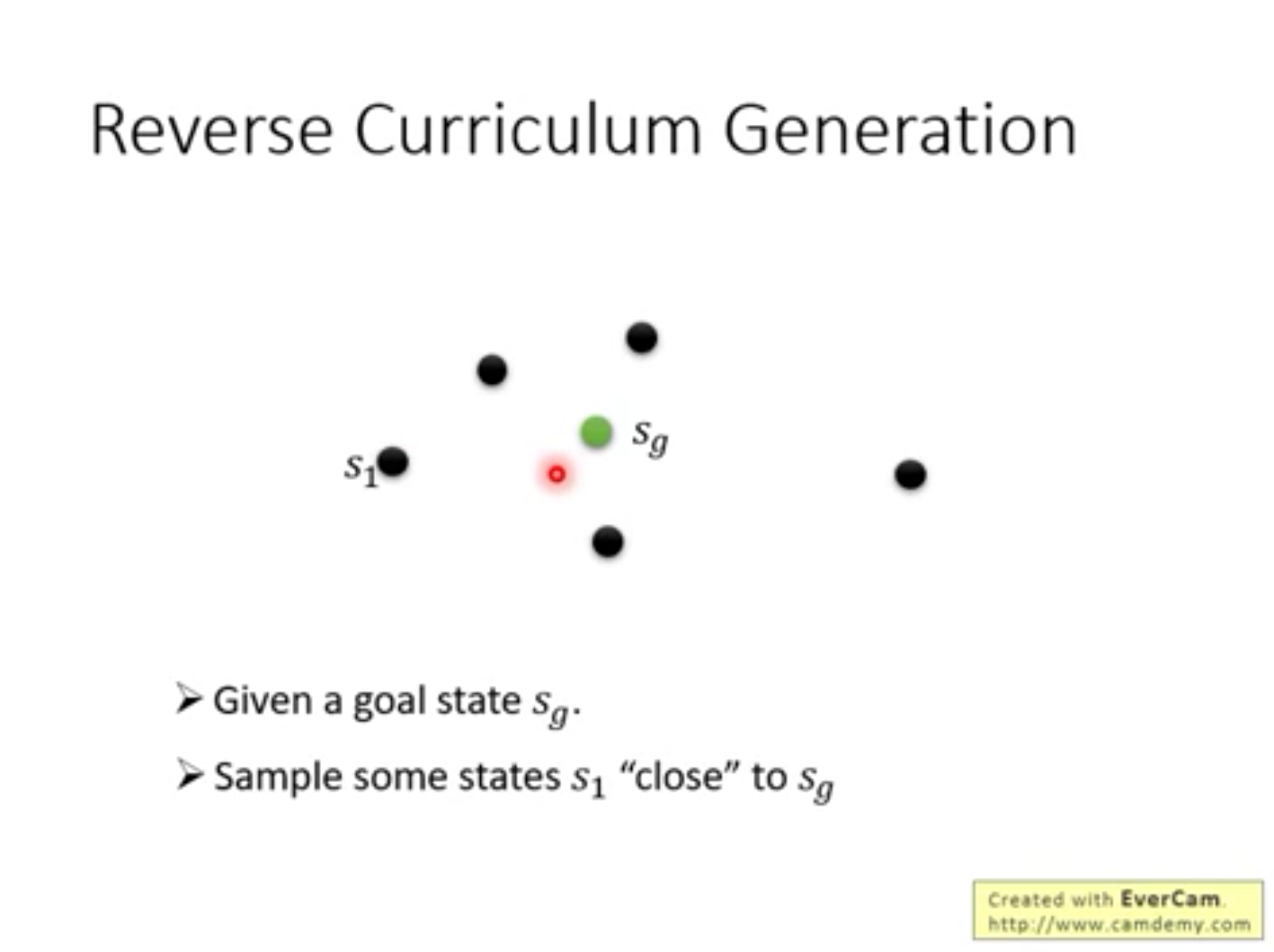 Reverse Curriculum Generation

$s_g$

$s_1$

➢ Given a goal state $s_g$.

➢ Sample some states $s_1$ “close” to $s_g$

Created with EverCam.
http://www.camdemy.com